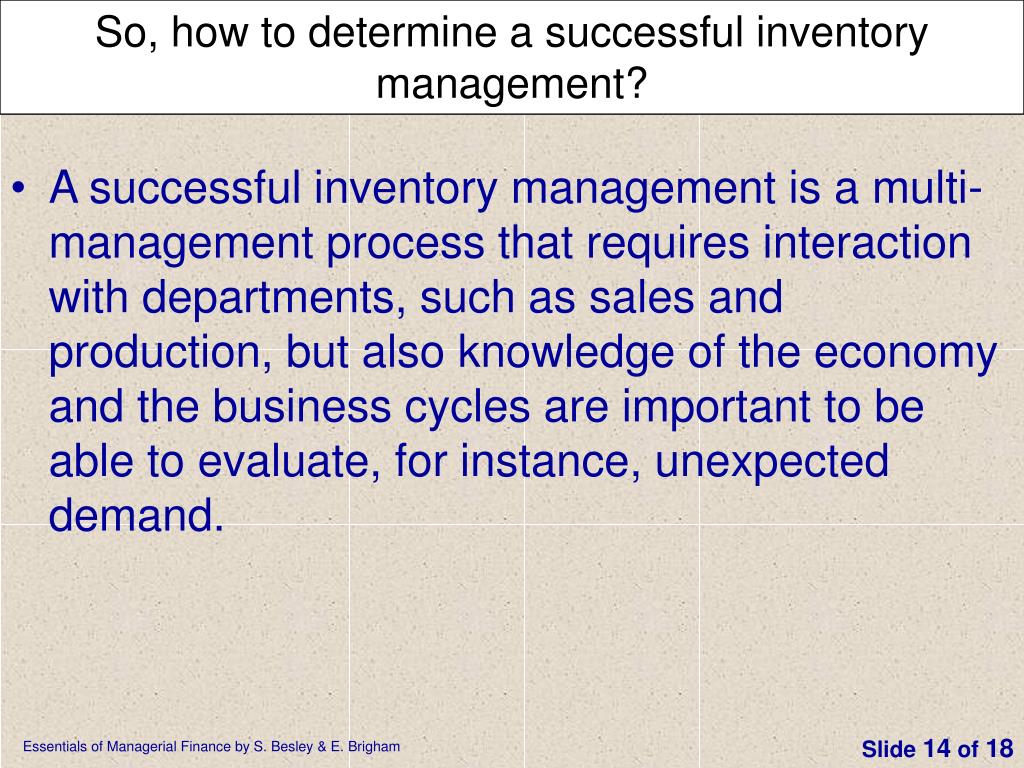 So, how to determine a successful inventory management?

• A successful inventory management is a multi-management process that requires interaction with departments, such as sales and production, but also knowledge of the economy and the business cycles are important to be able to evaluate, for instance, unexpected demand.

Essentials of Managerial Finance by S. Besley & E. Brigham

Slide 14 of 18